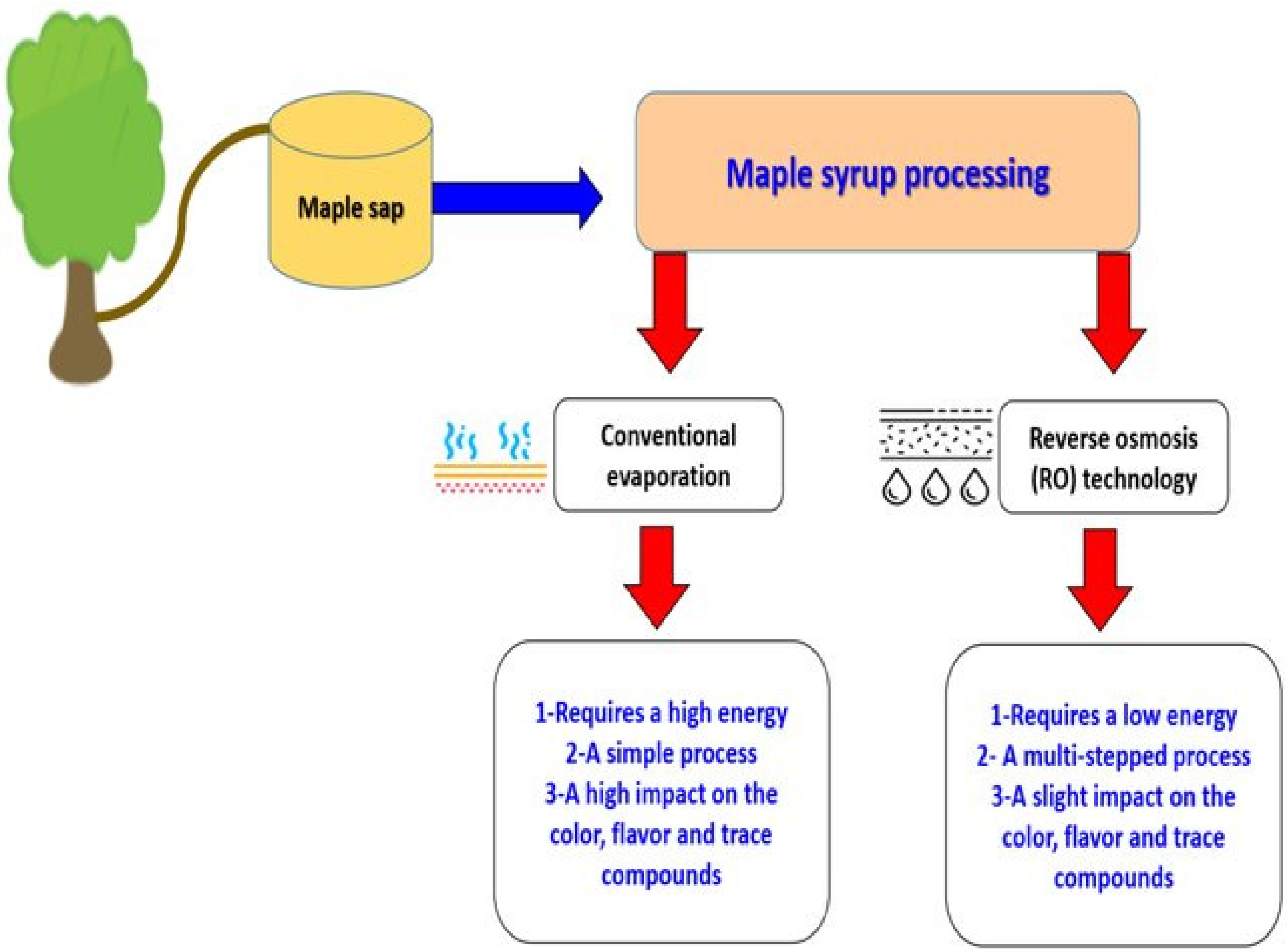 Maple sap

Maple syrup processing

Conventional evaporation

Reverse osmosis (RO) technology

1-Requires a high energy
2-A simple process
3-A high impact on the color, flavor and trace compounds

1-Requires a low energy
2- A multi-stepped process
3-A slight impact on the color, flavor and trace compounds